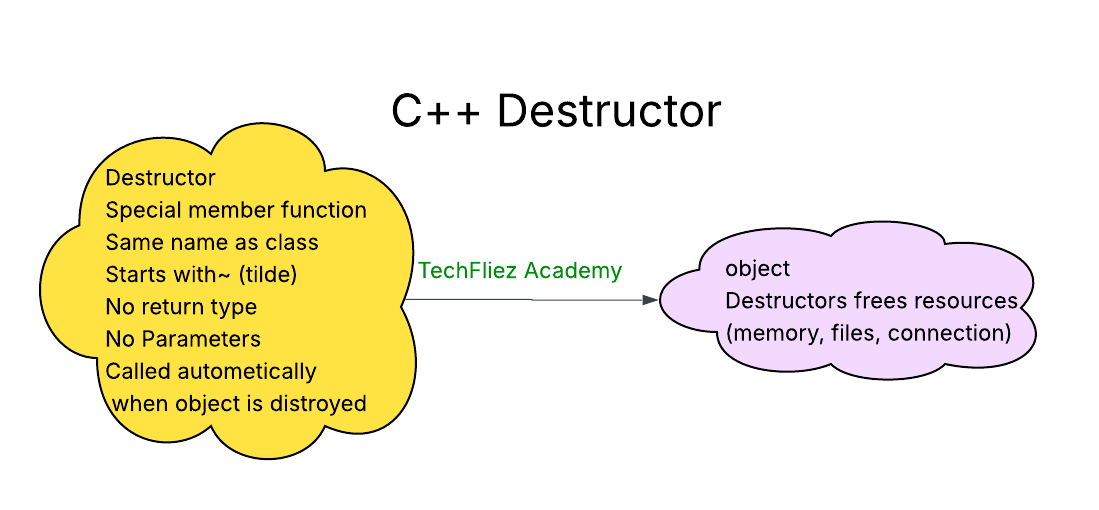 C++ Destructor

Destructor
Special member function
Same name as class
Starts with~ (tilde)
No return type
No Parameters
Called autometically
when object is distroyed

TechFliez Academy

object
Destructors frees resources
(memory, files, connection)